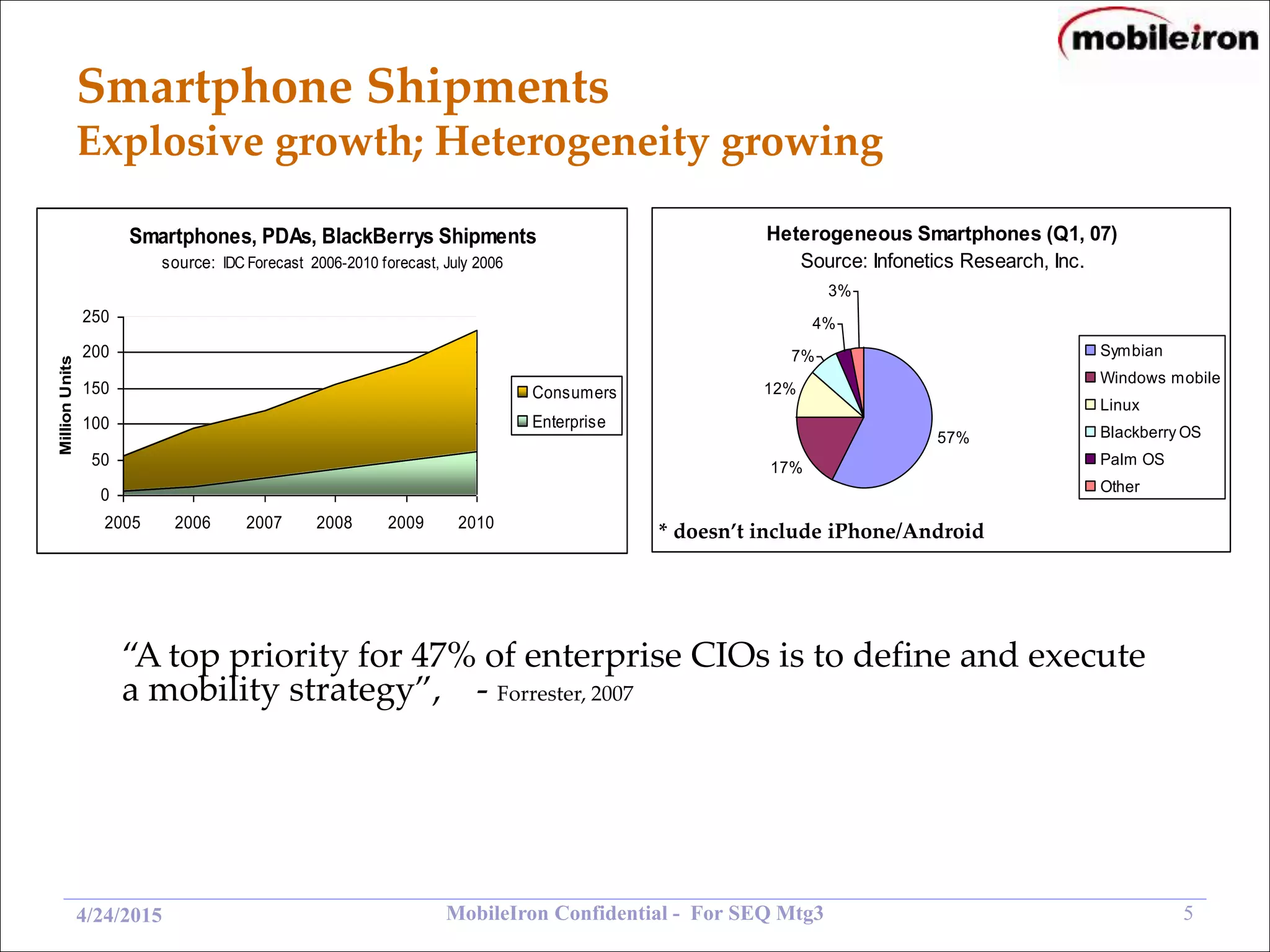 mobileiron

Smartphone Shipments
Explosive growth; Heterogeneity growing

Smartphones, PDAs, BlackBerrys Shipments
source: IDC Forecast 2006-2010 forecast, July 2006

Million Units
250
200
150
100
50
0
2005 2006 2007 2008 2009 2010

Consumers
Enterprise

Heterogeneous Smartphones (Q1, 07)
Source: Infonetics Research, Inc.

3%
4%
7%
12%
17%
57%

Symbian
Windows mobile
Linux
Blackberry OS
Palm OS
Other

* doesn't include iPhone/Android

"A top priority for 47% of enterprise CIOs is to define and execute a mobility strategy", - Forrester, 2007

4/24/2015 MobileIron Confidential - For SEQ Mtg3 5